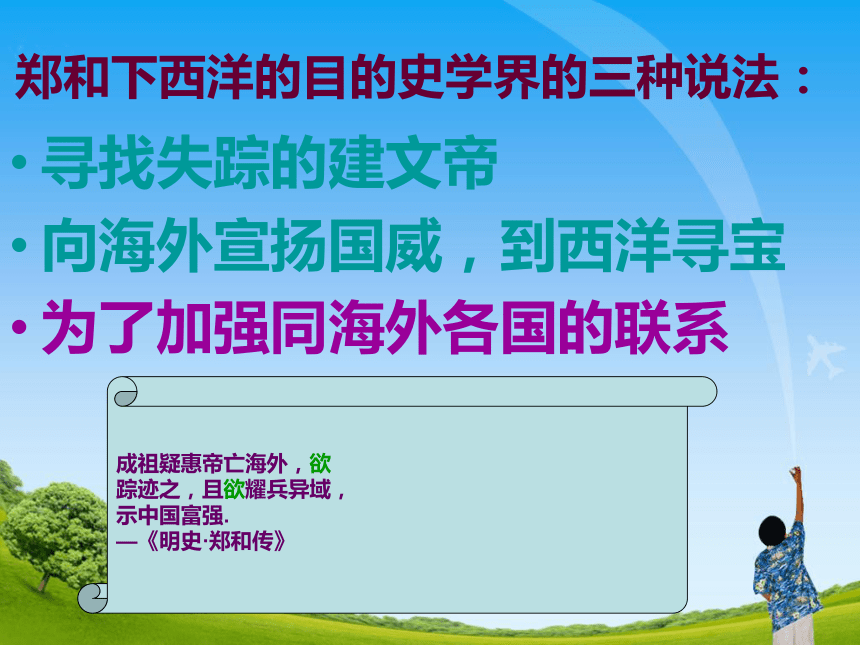 郑和下西洋的目的史学界的三种说法：

• 寻找失踪的建文帝
• 向海外宣扬国威，到西洋寻宝
• 为了加强同海外各国的联系

成祖疑惠帝亡海外，欲踪迹之，且欲耀兵异域，示中国富强.
—《明史·郑和传》